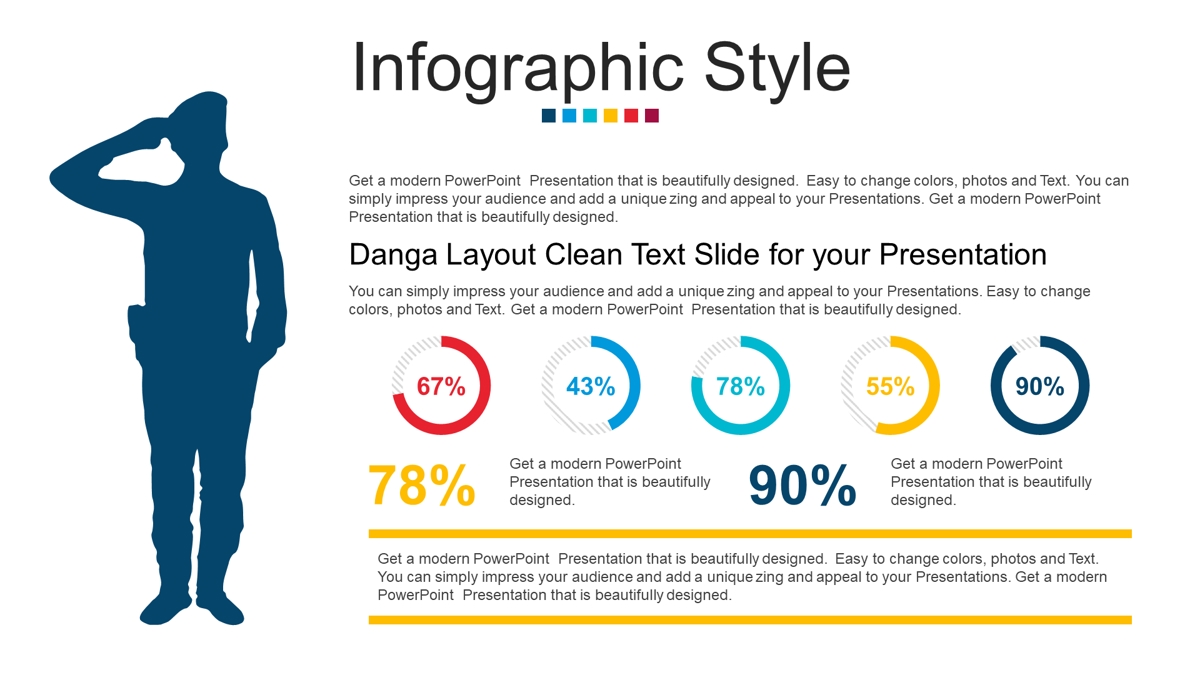 Infographic Style

Get a modern PowerPoint Presentation that is beautifully designed. Easy to change colors, photos and Text. You can simply impress your audience and add a unique zing and appeal to your Presentations. Get a modern PowerPoint Presentation that is beautifully designed.

Danga Layout Clean Text Slide for your Presentation

You can simply impress your audience and add a unique zing and appeal to your Presentations. Easy to change colors, photos and Text. Get a modern PowerPoint Presentation that is beautifully designed.

67%

43%

78%

55%

90%

78%

Get a modern PowerPoint Presentation that is beautifully designed.

90%

Get a modern PowerPoint Presentation that is beautifully designed.

Get a modern PowerPoint Presentation that is beautifully designed. Easy to change colors, photos and Text. You can simply impress your audience and add a unique zing and appeal to your Presentations. Get a modern PowerPoint Presentation that is beautifully designed.